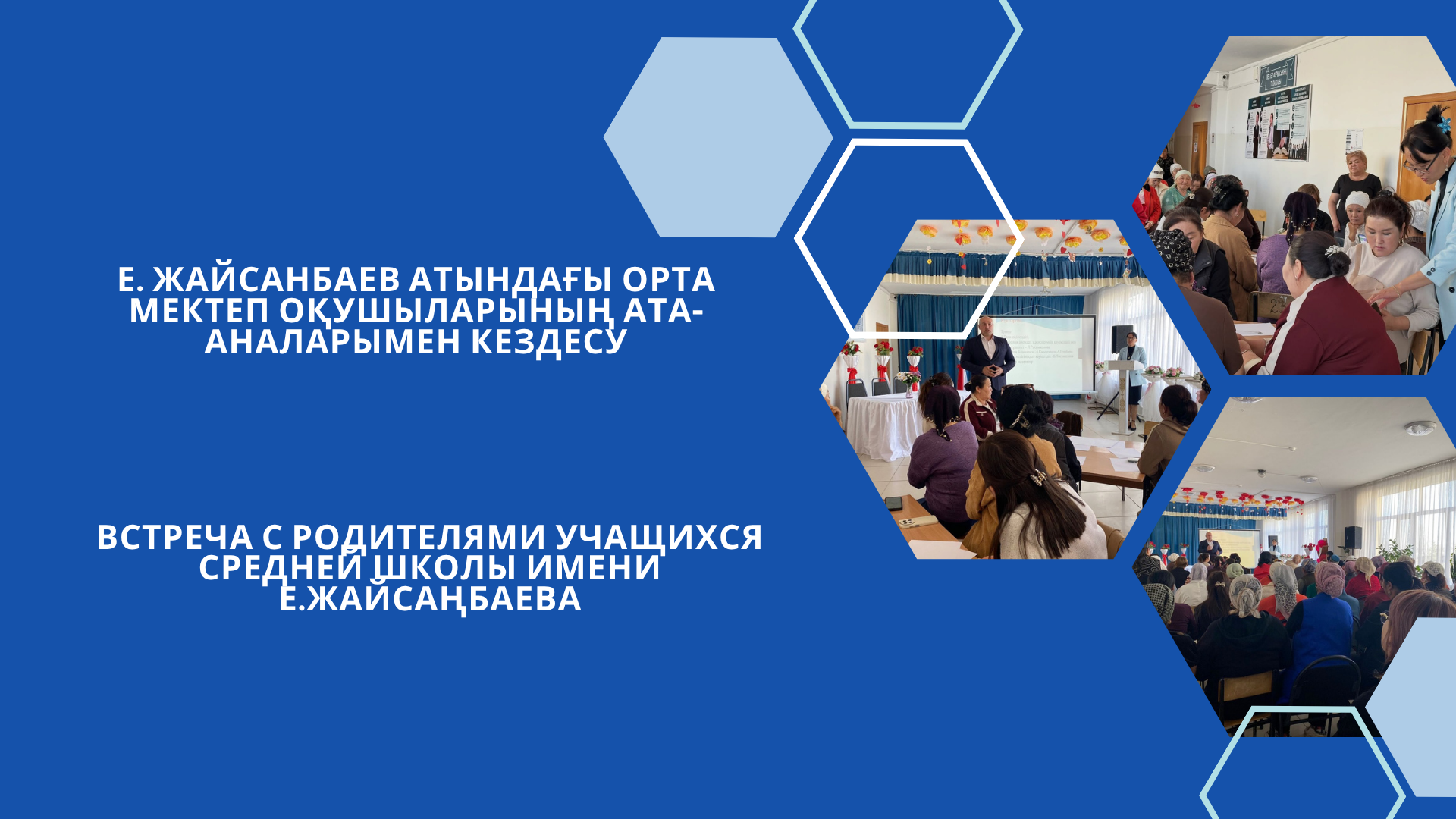 Е. ЖАЙСАНБАЕВ АТЫНДАҒЫ ОРТА МЕКТЕП ОҚУШЫЛАРЫНЫҢ АТА-АНАЛАРЫМЕН КЕЗДЕСУ

ВСТРЕЧА С РОДИТЕЛЯМИ УЧАЩИХСЯ СРЕДНЕЙ ШКОЛЫ ИМЕНИ Е.ЖАЙСАҢБАЕВА